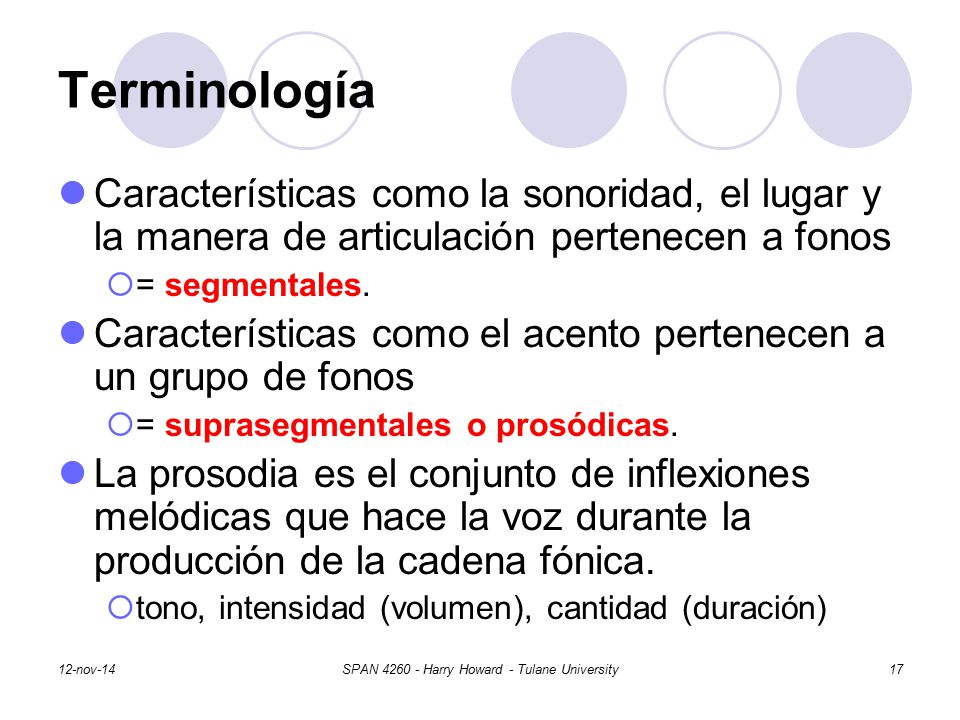 Terminología

Características como la sonoridad, el lugar y la manera de articulación pertenecen a fonos

= segmentales.

Características como el acento pertenecen a un grupo de fonos

= suprasegmentales o prosódicas.

La prosodia es el conjunto de inflexiones melódicas que hace la voz durante la producción de la cadena fónica.

tono, intensidad (volumen), cantidad (duración)

12-nov-14

SPAN 4260 - Harry Howard - Tulane University

17